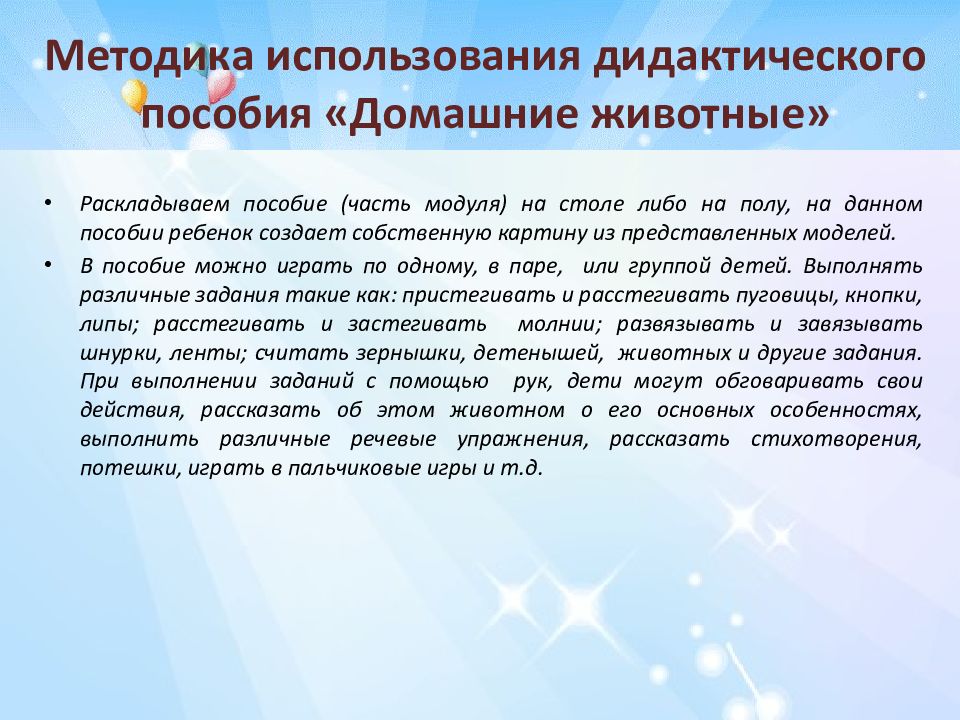 Методика использования дидактического пособия «Домашние животные»

• Раскладываем пособие (часть модуля) на столе либо на полу, на данном пособии ребенок создает собственную картину из представленных моделей.

• В пособие можно играть по одному, в паре, или группой детей. Выполнять различные задания такие как: пристегивать и расстегивать пуговицы, кнопки, липы; расстегивать и застегивать молнии; развязывать и завязывать шнурки, ленты; считать зернышки, детенышей, животных и другие задания. При выполнении заданий с помощью рук, дети могут обговаривать свои действия, рассказать об этом животном о его основных особенностях, выполнить различные речевые упражнения, рассказать стихотворения, потешки, играть в пальчиковые игры и т.д.